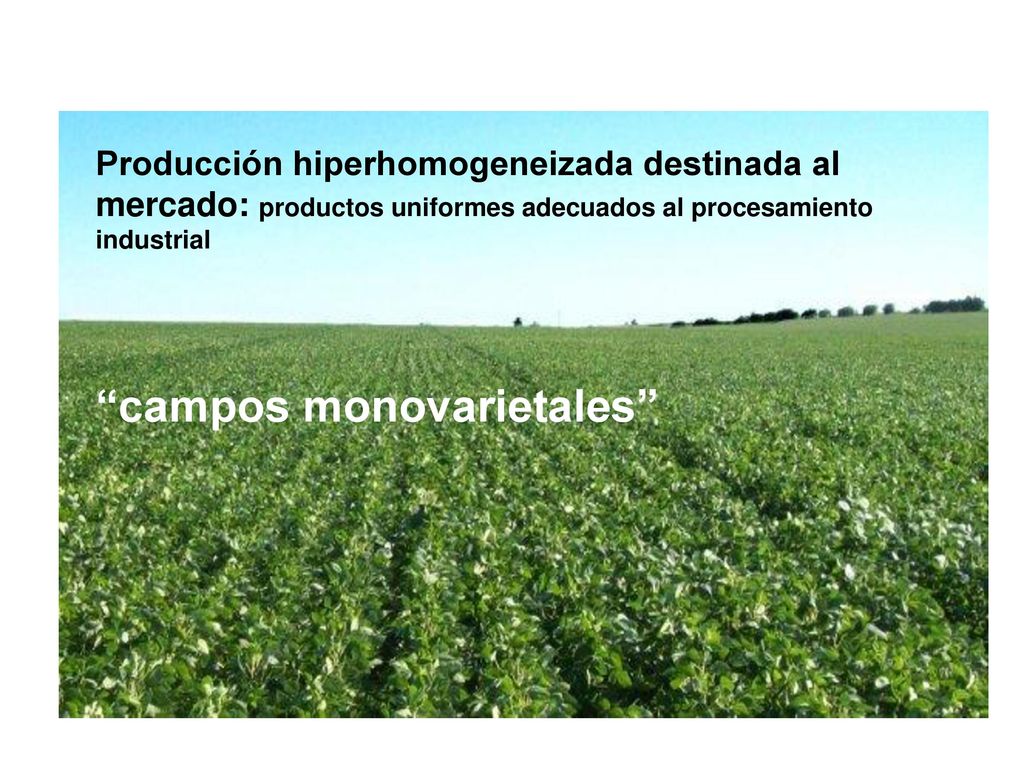 Producción hiperhomogeneizada destinada al mercado: productos uniformes adecuados al procesamiento industrial

“campos monovarietales”